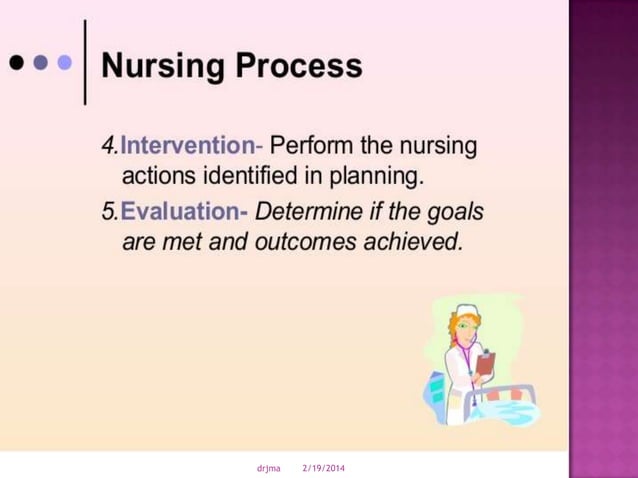 Nursing Process

4. Intervention- Perform the nursing actions identified in planning.

5. Evaluation- Determine if the goals are met and outcomes achieved.

drjma 2/19/2014